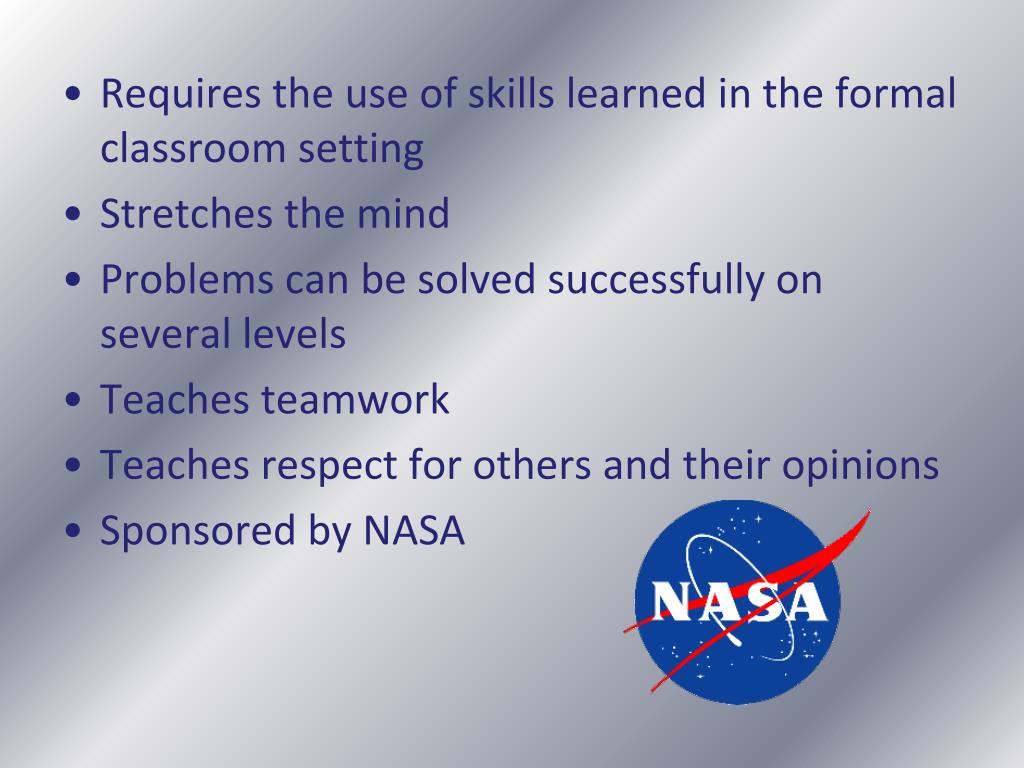 • Requires the use of skills learned in the formal classroom setting
• Stretches the mind
• Problems can be solved successfully on several levels
• Teaches teamwork
• Teaches respect for others and their opinions
• Sponsored by NASA

NASA